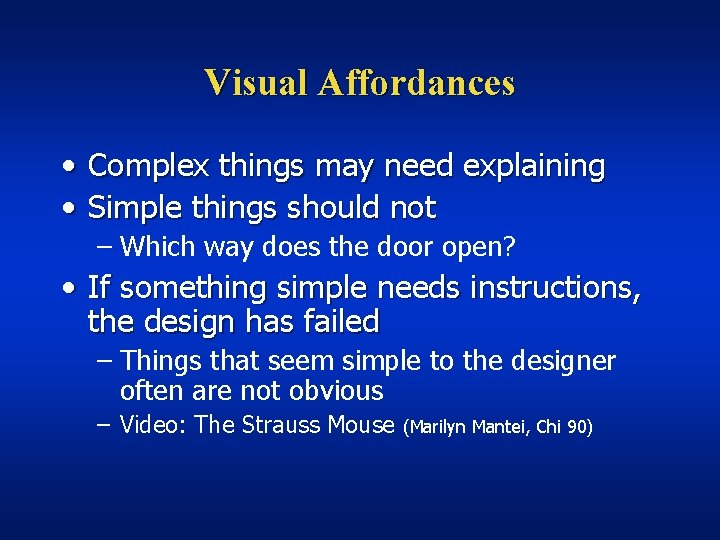 Visual Affordances

• Complex things may need explaining
• Simple things should not
– Which way does the door open?
• If something simple needs instructions, the design has failed
– Things that seem simple to the designer often are not obvious
– Video: The Strauss Mouse (Marilyn Mantei, Chi 90)